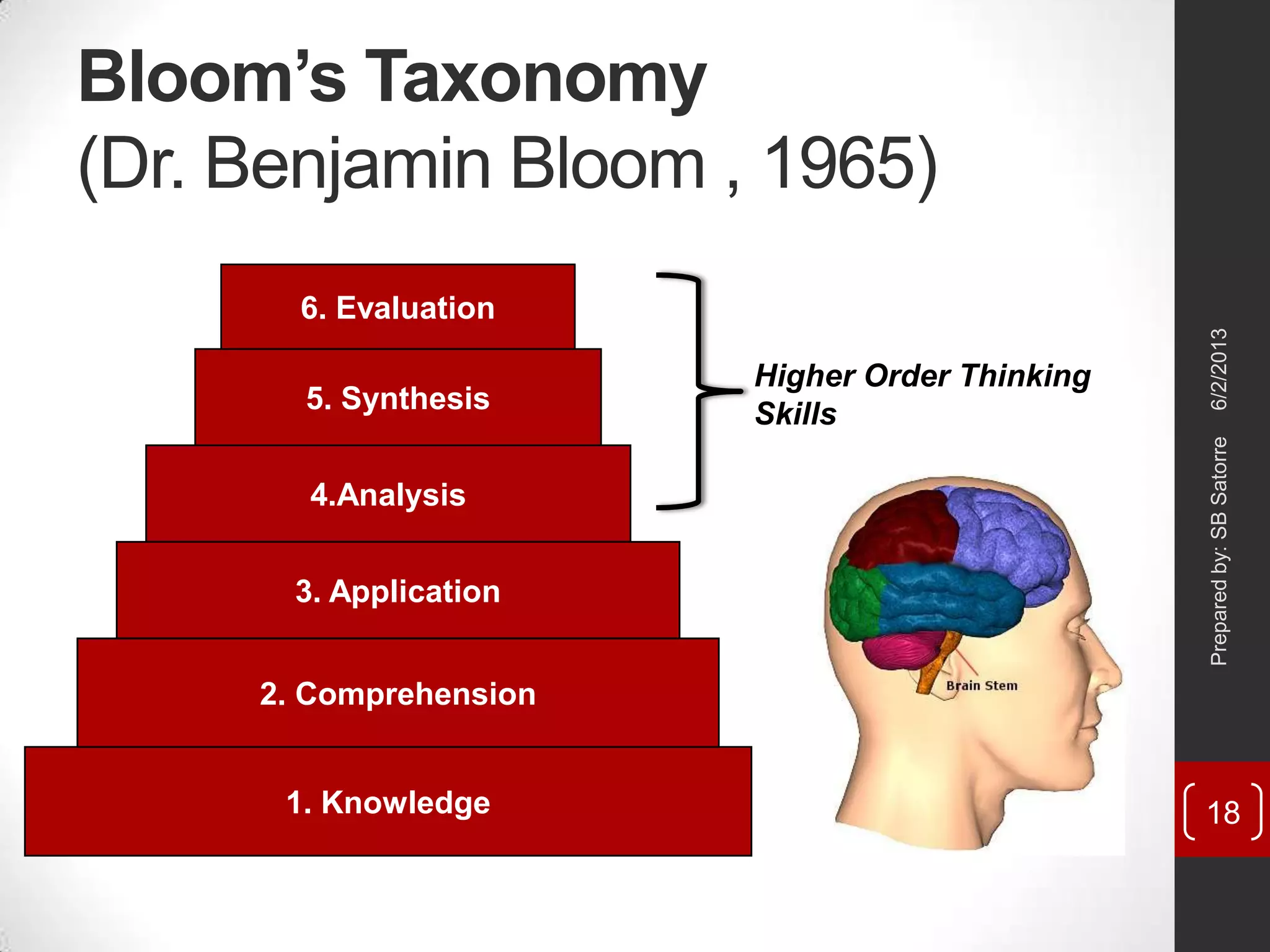 Bloom's Taxonomy
(Dr. Benjamin Bloom , 1965)

6. Evaluation

5. Synthesis

4.Analysis

3. Application

2. Comprehension

1. Knowledge

Higher Order Thinking Skills

Brain Stem

Prepared by: SB Satorre 6/2/2013

18